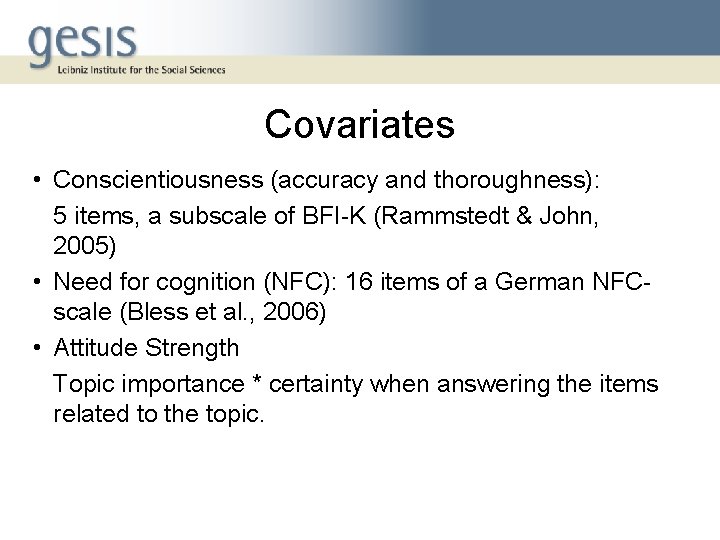 gesis
Leibniz Institute for the Social Sciences

Covariates

• Conscientiousness (accuracy and thoroughness):
5 items, a subscale of BFI-K (Rammstedt & John, 2005)
• Need for cognition (NFC): 16 items of a German NFC-scale (Bless et al., 2006)
• Attitude Strength
Topic importance * certainty when answering the items related to the topic.